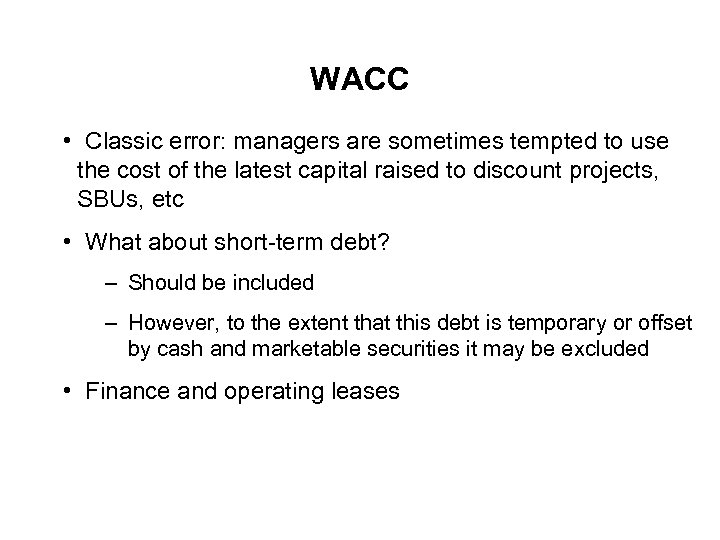 WACC

• Classic error: managers are sometimes tempted to use the cost of the latest capital raised to discount projects, SBUs, etc

• What about short-term debt?

– Should be included

– However, to the extent that this debt is temporary or offset by cash and marketable securities it may be excluded

• Finance and operating leases